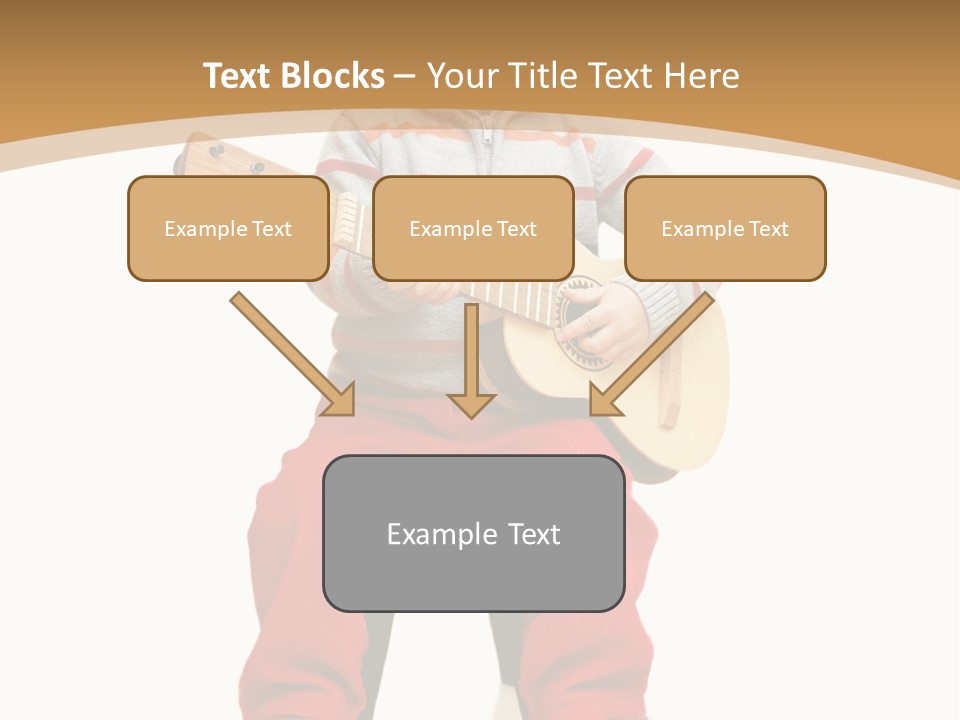 Text Blocks – Your Title Text Here

Example Text

Example Text

Example Text

Example Text